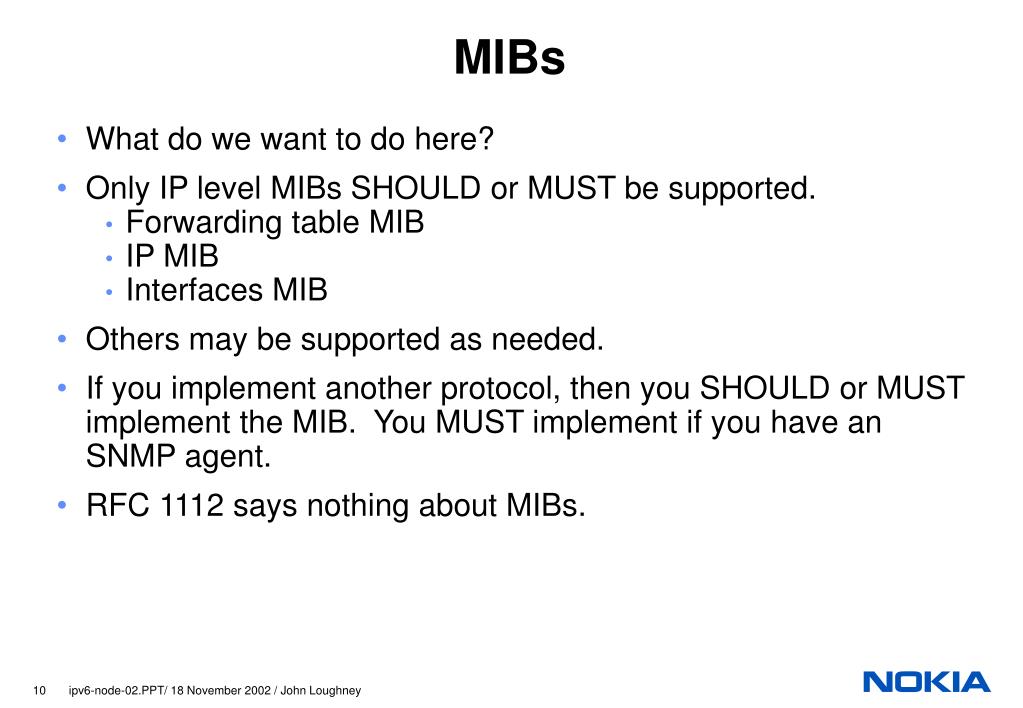 MIBs

• What do we want to do here?
• Only IP level MIBs SHOULD or MUST be supported.
  • Forwarding table MIB
  • IP MIB
  • Interfaces MIB
• Others may be supported as needed.
• If you implement another protocol, then you SHOULD or MUST implement the MIB. You MUST implement if you have an SNMP agent.
• RFC 1112 says nothing about MIBs.

10 ipv6-node-02.PPT/ 18 November 2002 / John Loughney

NOKIA